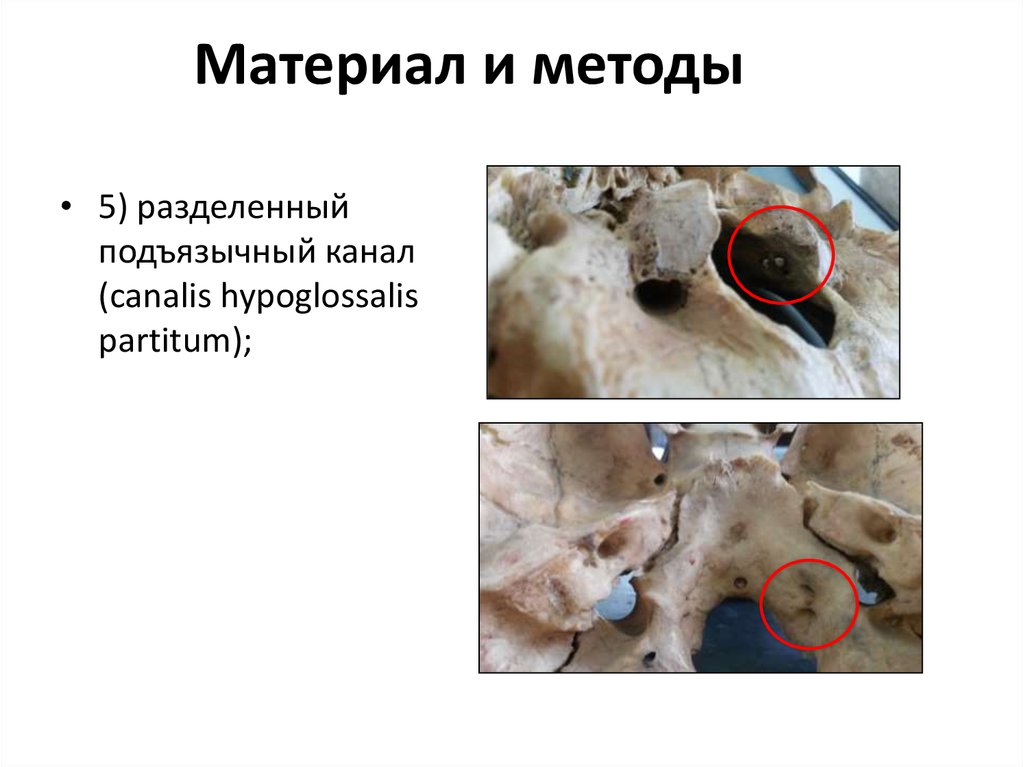 Материал и методы

• 5) разделенный подъязычный канал (canalis hypoglossalis partitum);